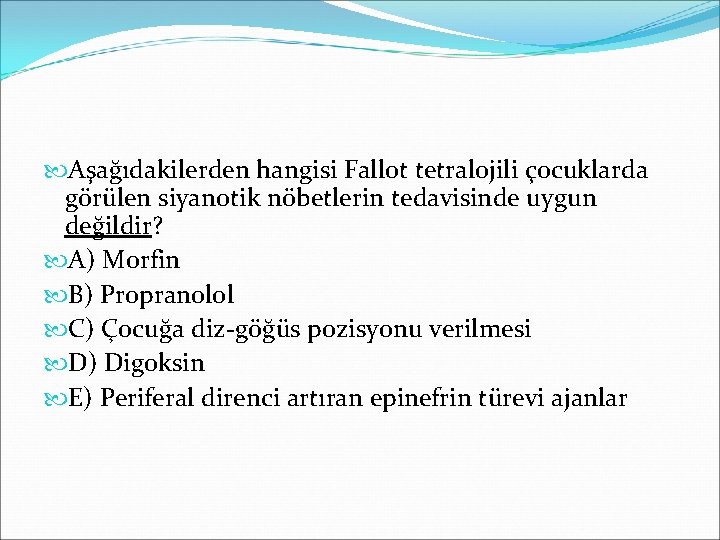 Aşağıdakilerden hangisi Fallot tetralojili çocuklarda görülen siyanotik nöbetlerin tedavisinde uygun değildir?

A) Morfin

B) Propranolol

C) Çocuğa diz-göğüs pozisyonu verilmesi

D) Digoksin

E) Periferal direnci artıran epinefrin türevi ajanlar